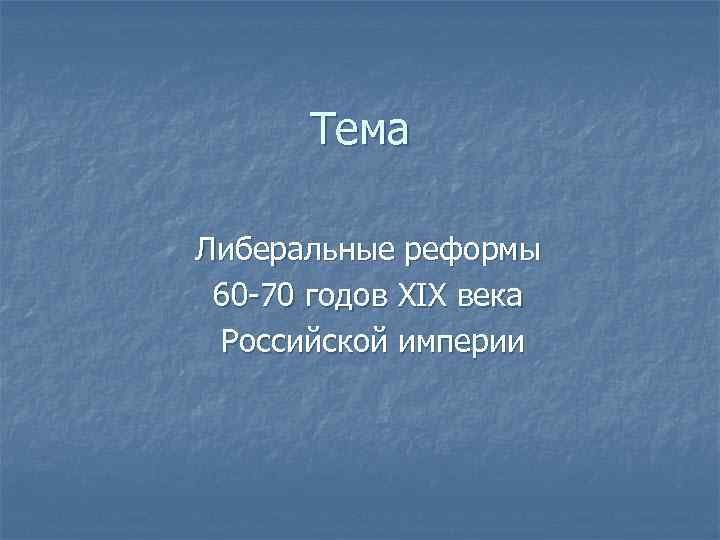 Тема

Либеральные реформы
60-70 годов XIX века
Российской империи